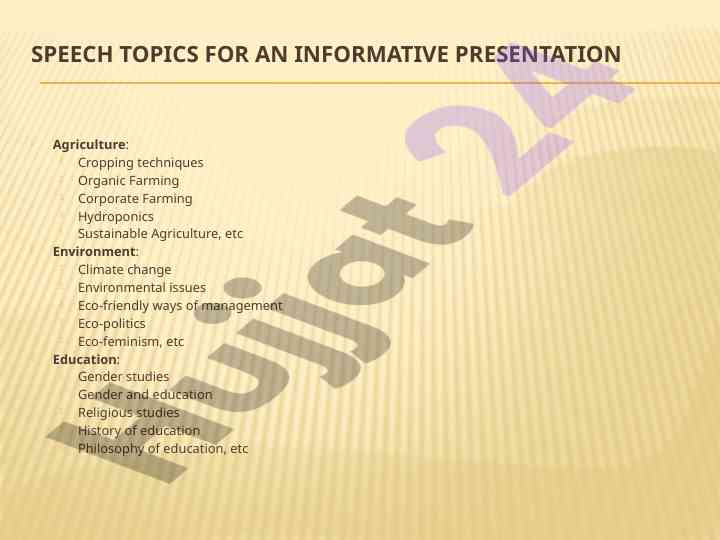 SPEECH TOPICS FOR AN INFORMATIVE PRESENTATION

Agriculture:
Cropping techniques
Organic Farming
Corporate Farming
Hydroponics
Sustainable Agriculture, etc
Environment:
Climate change
Environmental issues
Eco-friendly ways of management
Eco-politics
Eco-feminism, etc
Education:
Gender studies
Gender and education
Religious studies
History of education
Philosophy of education, etc

Hujjat 24